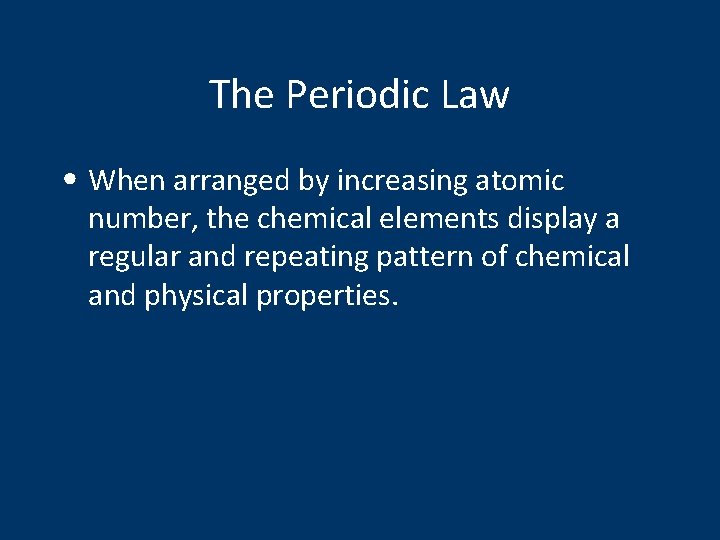 The Periodic Law

• When arranged by increasing atomic number, the chemical elements display a regular and repeating pattern of chemical and physical properties.